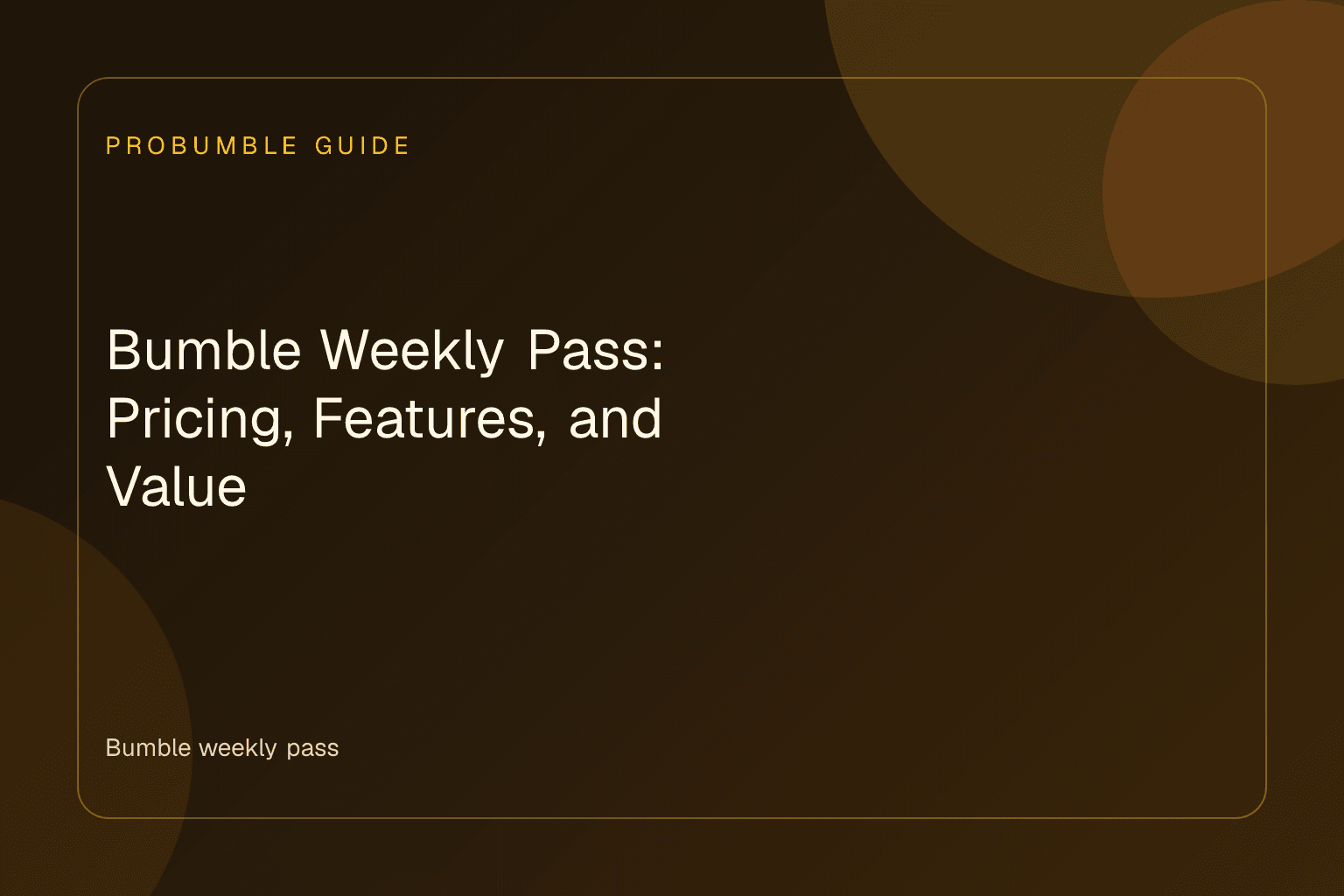 PROBUMBLE GUIDE

Bumble Weekly Pass: Pricing, Features, and Value

Bumble weekly pass